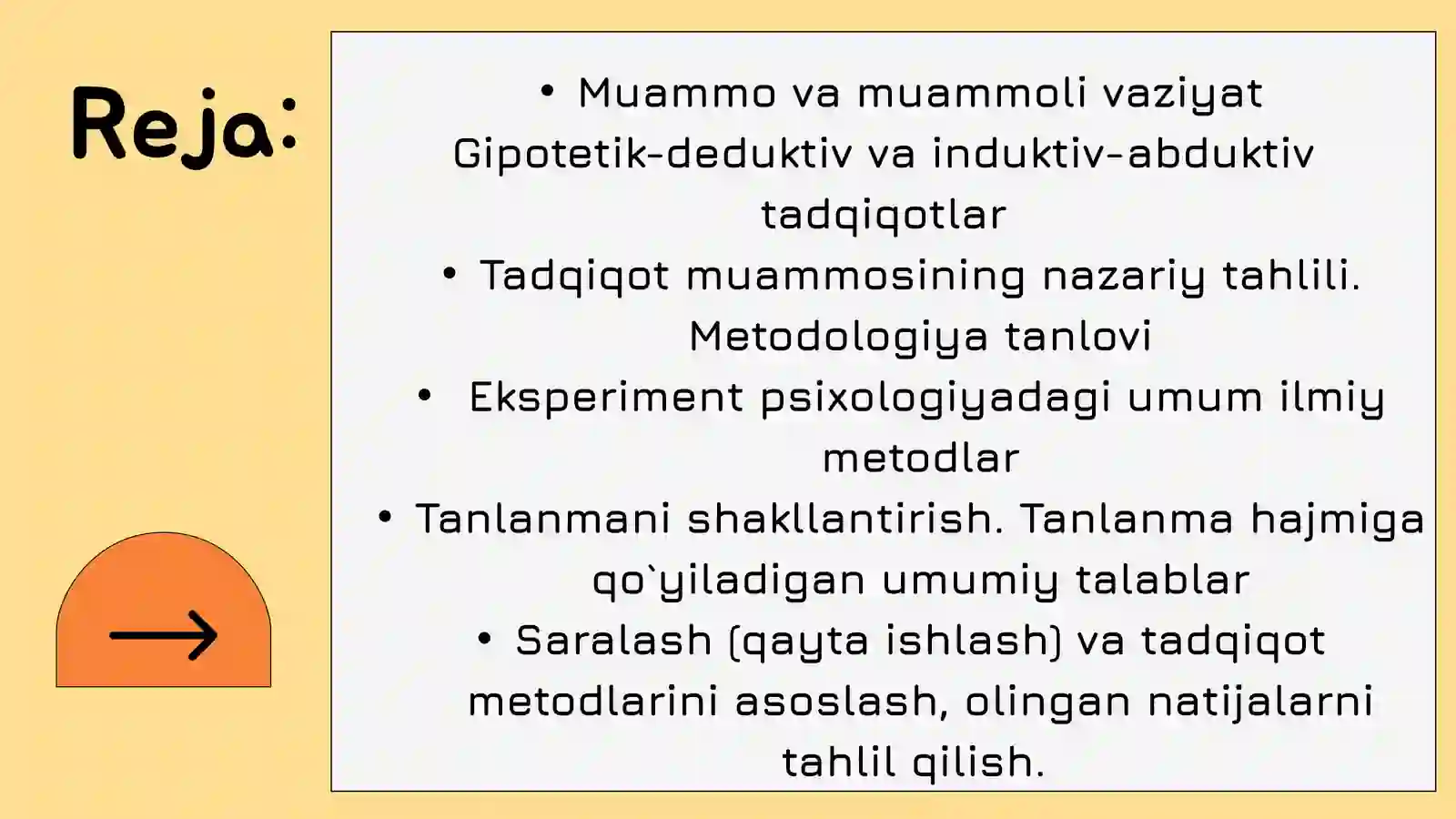 Reja:

• Muammo va muammoli vaziyat Gipotetik-deduktiv va induktiv-abduktiv tadqiqotlar

• Tadqiqot muammosining nazariy tahlili. Metodologiya tanlovi

• Eksperiment psixologiyadagi umum ilmiy metodlar

• Tanlanmani shakllantirish. Tanlanma hajmiga qo`yiladigan umumiy talablar

• Saralash (qayta ishlash) va tadqiqot metodlarini asoslash, olingan natijalarni tahlil qilish.